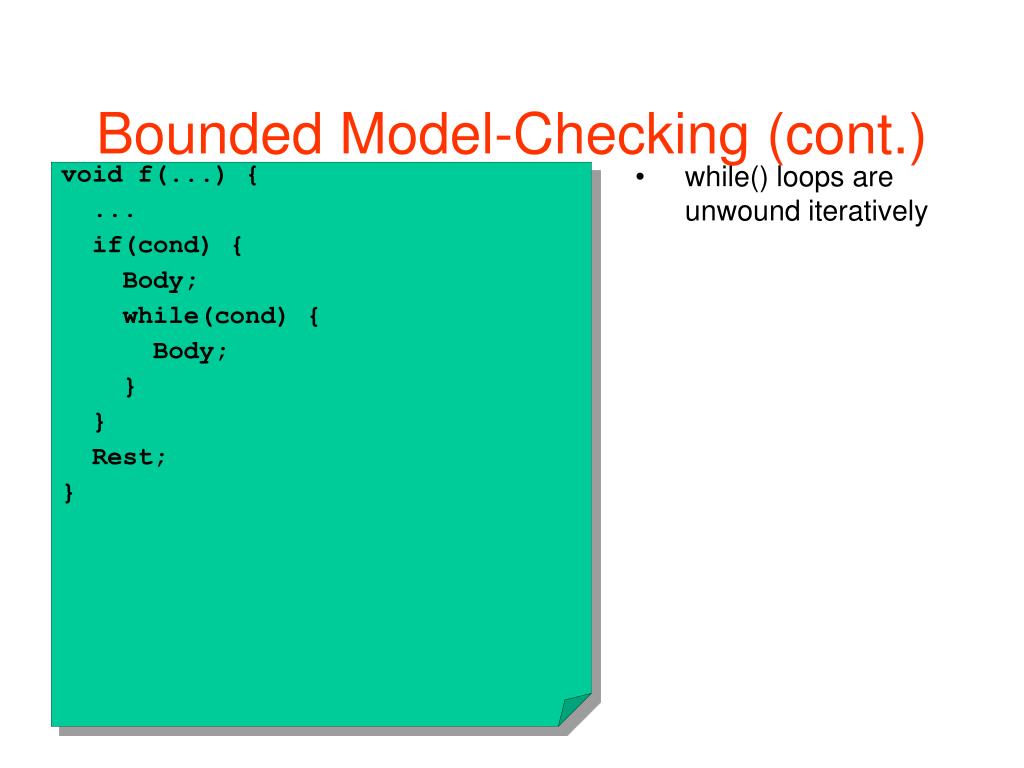 Bounded Model-Checking (cont.)

void f(...) {
  ...
  if(cond) {
    Body;
    while(cond) {
      Body;
    }
  }
  Rest;
}

• while() loops are unwound iteratively